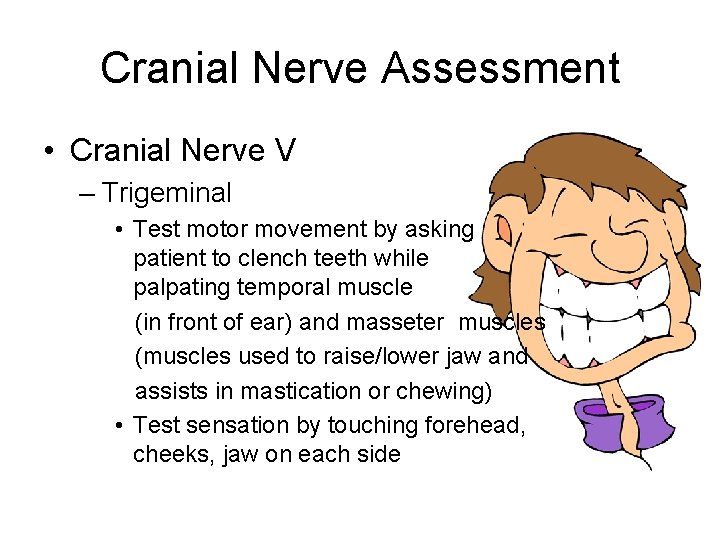 Cranial Nerve Assessment

• Cranial Nerve V

– Trigeminal

• Test motor movement by asking patient to clench teeth while palpating temporal muscle

(in front of ear) and masseter muscles

(muscles used to raise/lower jaw and

assists in mastication or chewing)

• Test sensation by touching forehead, cheeks, jaw on each side